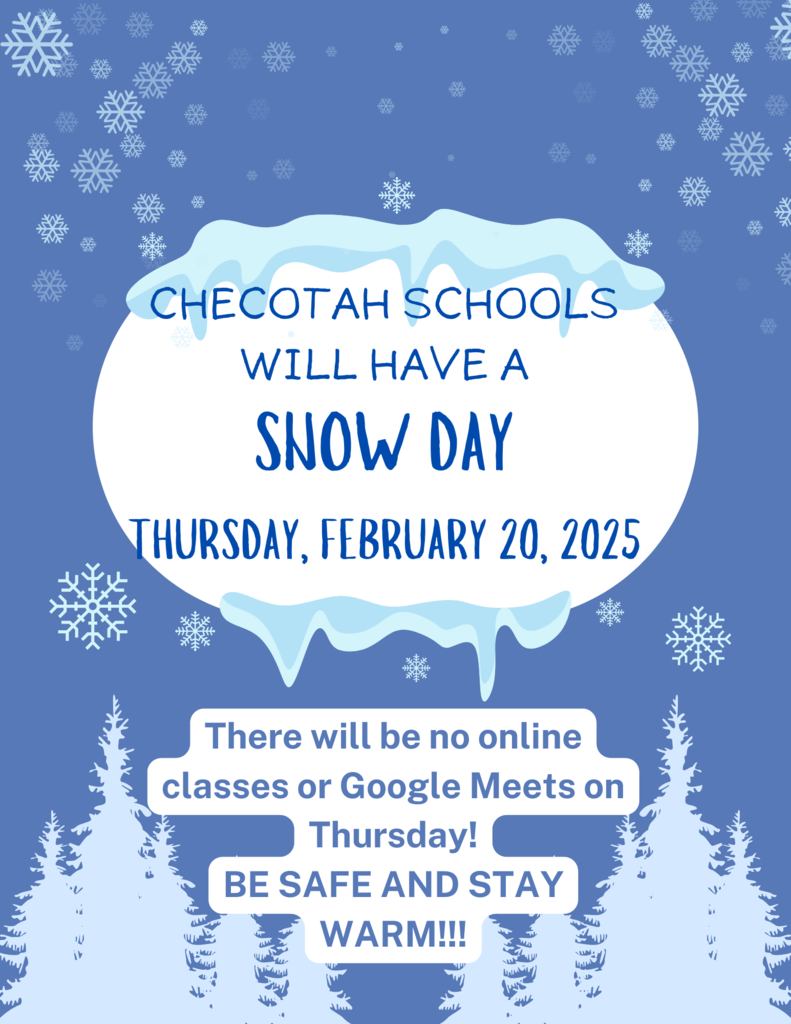 CHECOTAH SCHOOLS WILL HAVE A
SNOW DAY
THURSDAY, FEBRUARY 20, 2025

There will be no online classes or Google Meets on Thursday!
BE SAFE AND STAY WARM!!!